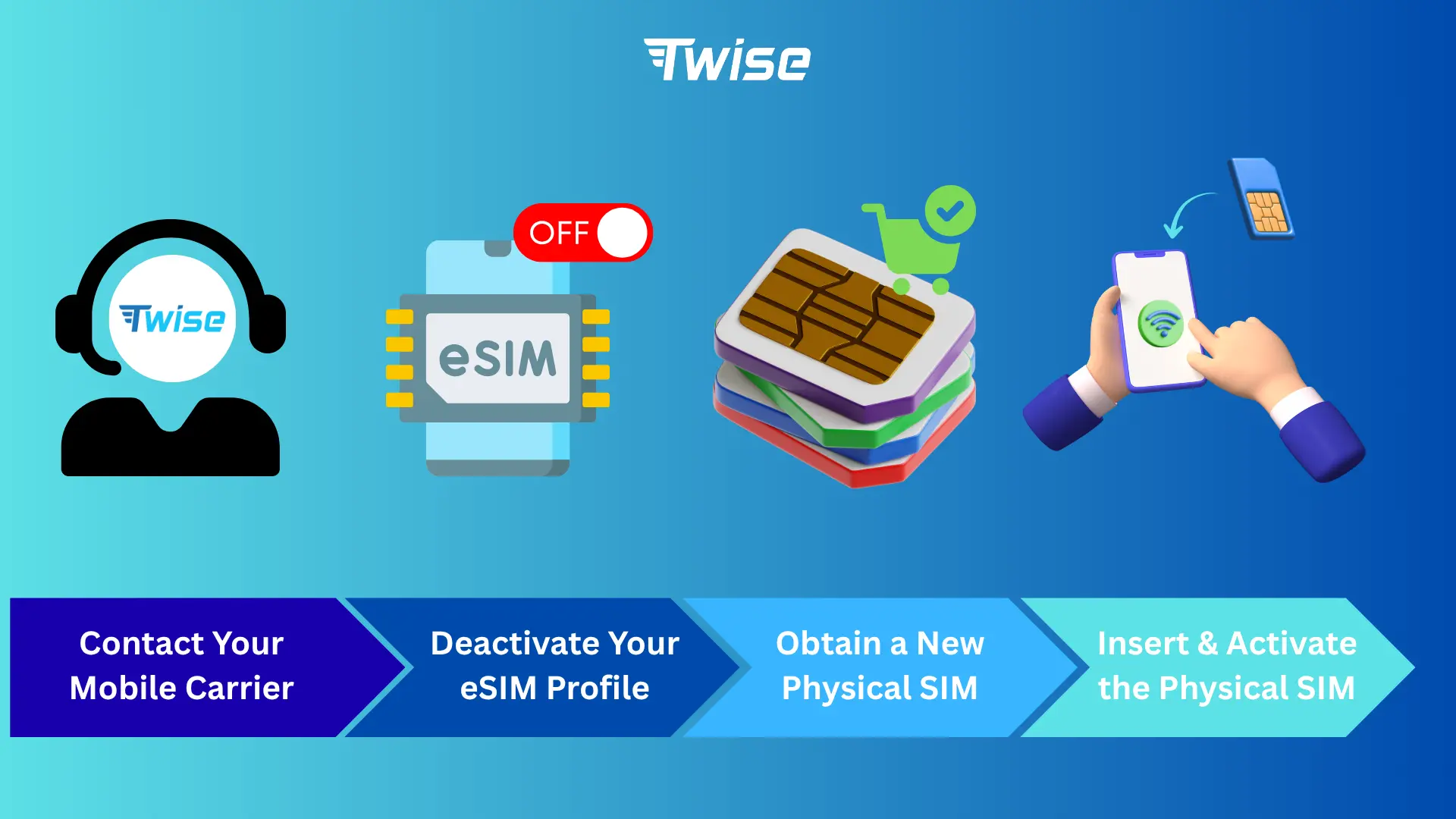 Twise

Twise

OFF

eSIM

Contact Your Mobile Carrier

Deactivate Your eSIM Profile

Obtain a New Physical SIM

Insert & Activate the Physical SIM